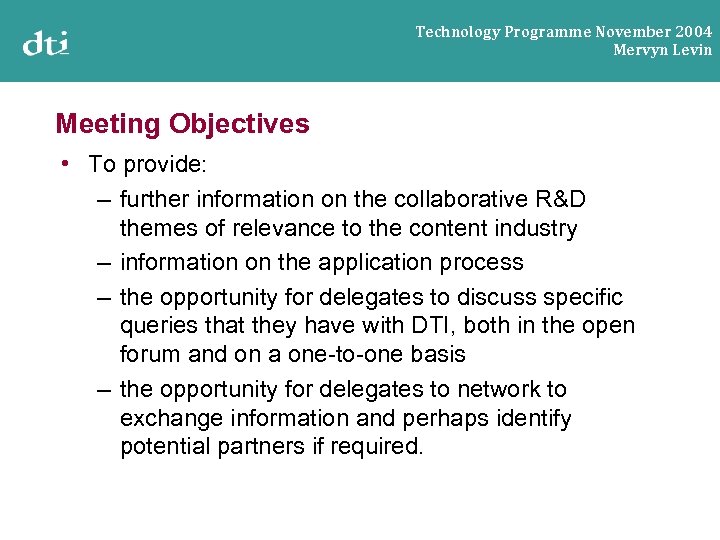 dti

Technology Programme November 2004
Mervyn Levin

Meeting Objectives

• To provide:
– further information on the collaborative R&D themes of relevance to the content industry
– information on the application process
– the opportunity for delegates to discuss specific queries that they have with DTI, both in the open forum and on a one-to-one basis
– the opportunity for delegates to network to exchange information and perhaps identify potential partners if required.